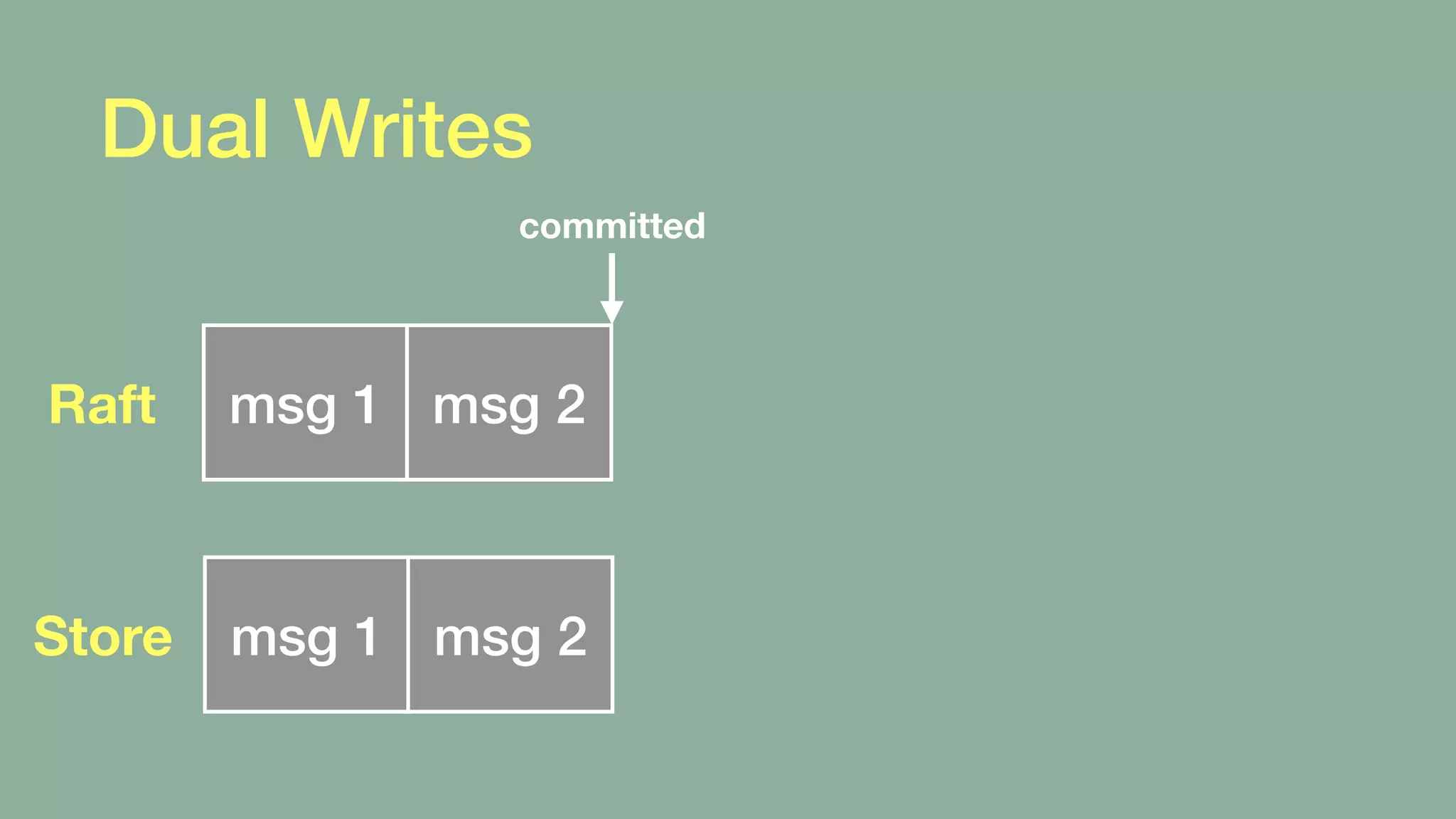 Dual Writes

committed

Raft msg 1 msg 2

Store msg 1 msg 2